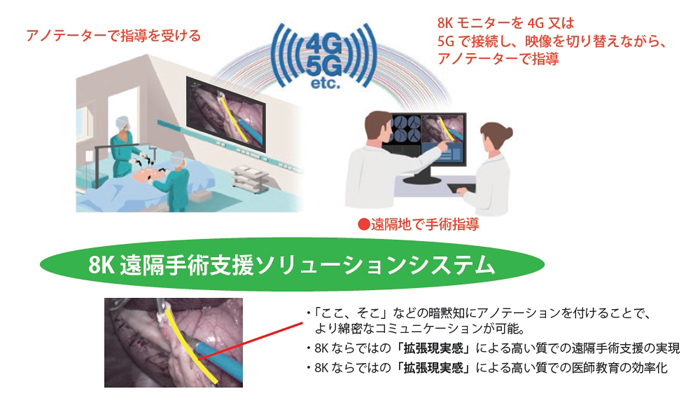 アノテーターで指導を受ける

4G
5G
etc.

8K モニターを 4G 又は 5G で接続し、映像を切り替えながら、アノテーターで指導

●遠隔地で手術指導

8K 遠隔手術支援ソリューションシステム

・「ここ、そこ」などの暗黙知にアノテーションを付けることで、より綿密なコミュニケーションが可能。
・8K ならではの「拡張現実感」による高い質での遠隔手術支援の実現
・8K ならではの「拡張現実感」による高い質での医師教育の効率化